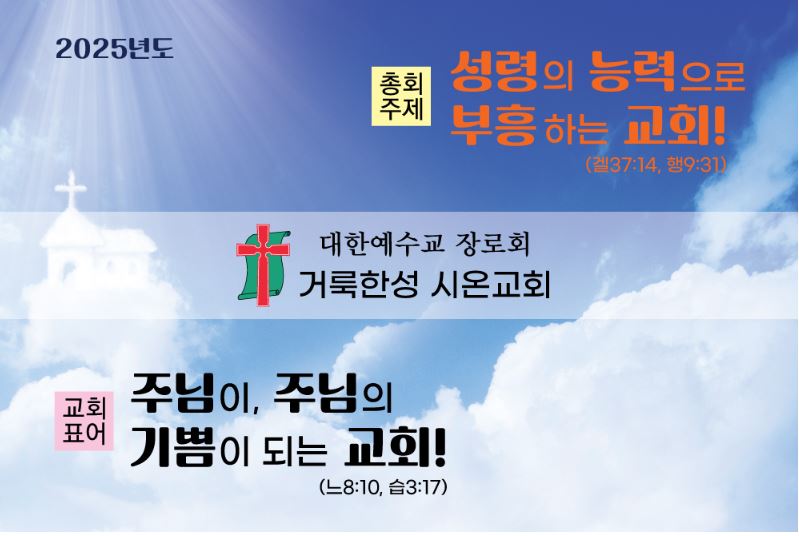 2025년도

총회 주제

성령의 능력으로 부흥하는 교회!

(겔37:14, 행9:31)

대한예수교 장로회

거룩한성 시온교회

교회 표어

주님이, 주님의 기쁨이 되는 교회!

(느8:10, 습3:17)